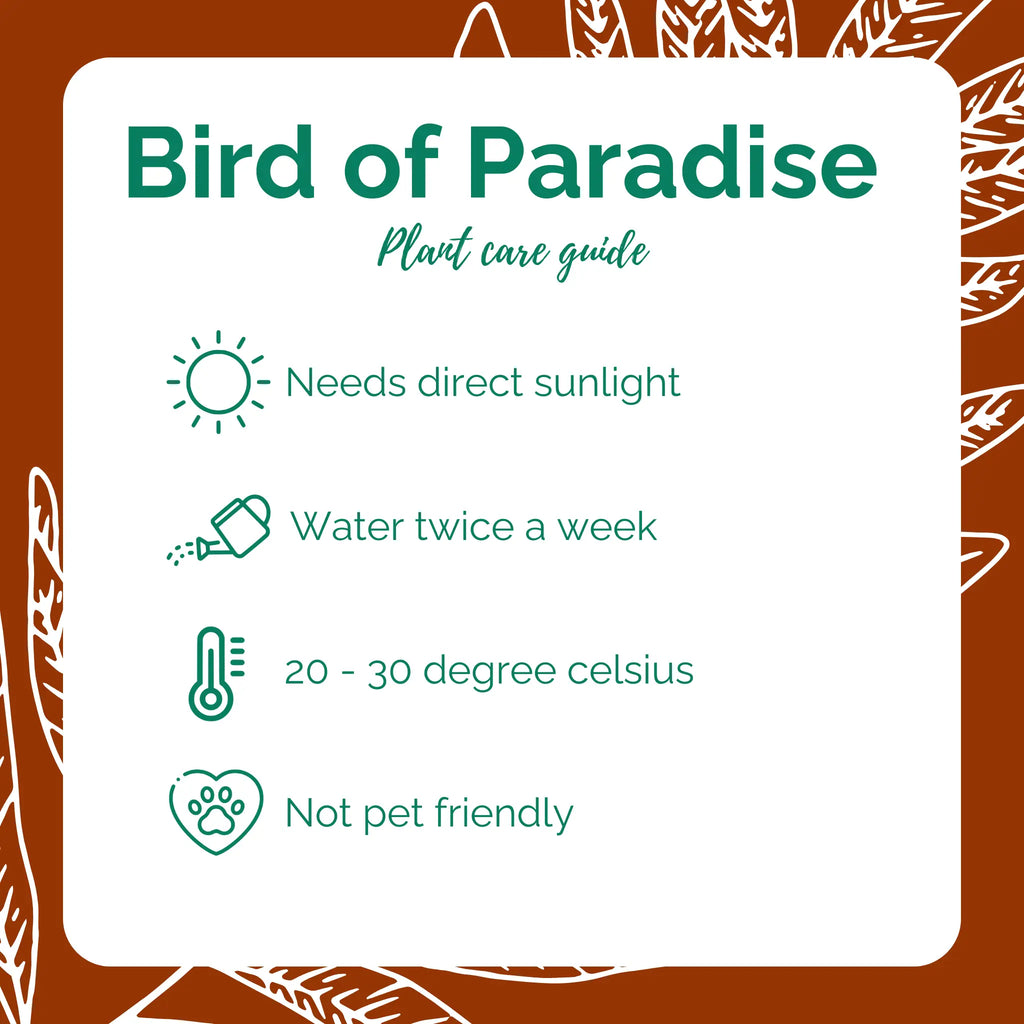 Bird of Paradise

Plant care guide

Needs direct sunlight

Water twice a week

20 - 30 degree celsius

Not pet friendly